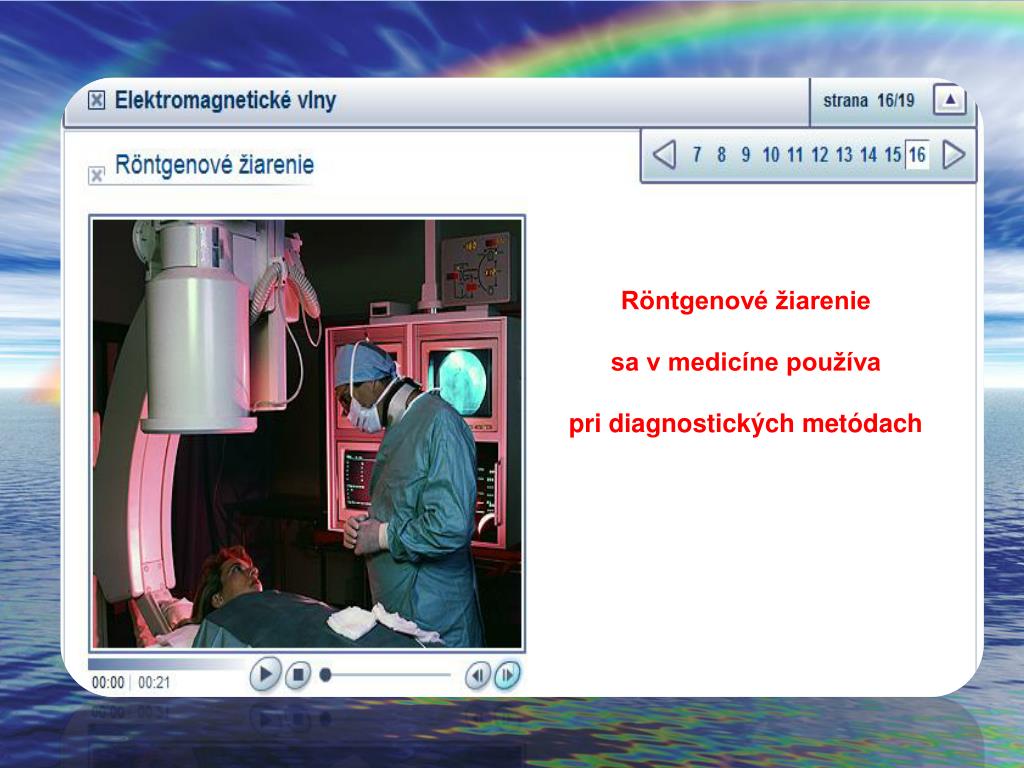 Elektromagnetické vlny

strana 16/19

7 8 9 10 11 12 13 14 15 16

Röntgenové žiarenie

Röntgenové žiarenie

sa v medicíne používa

pri diagnostických metódach

00:00 | 00:21